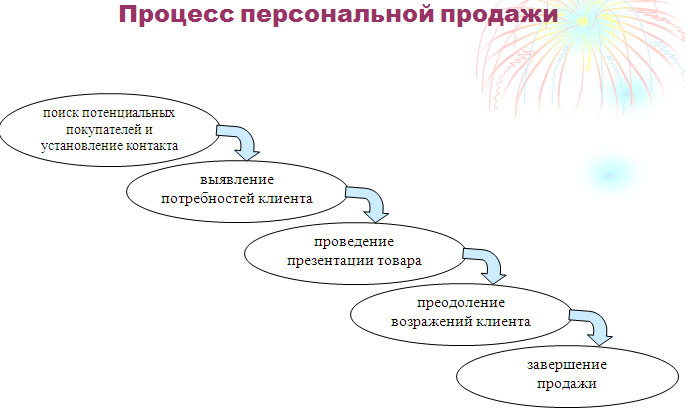 Процесс персональной продажи

поиск потенциальных покупателей и установление контакта

выявление потребностей клиента

проведение презентации товара

преодоление возражений клиента

завершение продажи